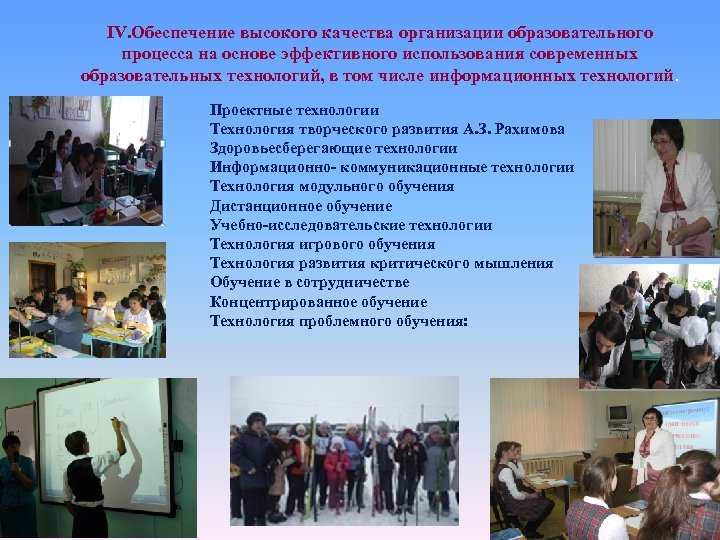 IV.Обеспечение высокого качества организации образовательного процесса на основе эффективного использования современных образовательных технологий, в том числе информационных технологий.

Проектные технологии
Технология творческого развития А.З. Рахимова
Здоровьесберегающие технологии
Информационно- коммуникационные технологии
Технология модульного обучения
Дистанционное обучение
Учебно-исследовательские технологии
Технология игрового обучения
Технология развития критического мышления
Обучение в сотрудничестве
Концентрированное обучение
Технология проблемного обучения: